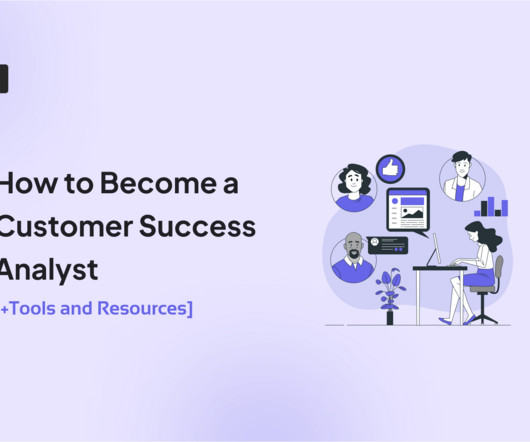 How to Become a Customer Success Analyst

+Tools and Resources]